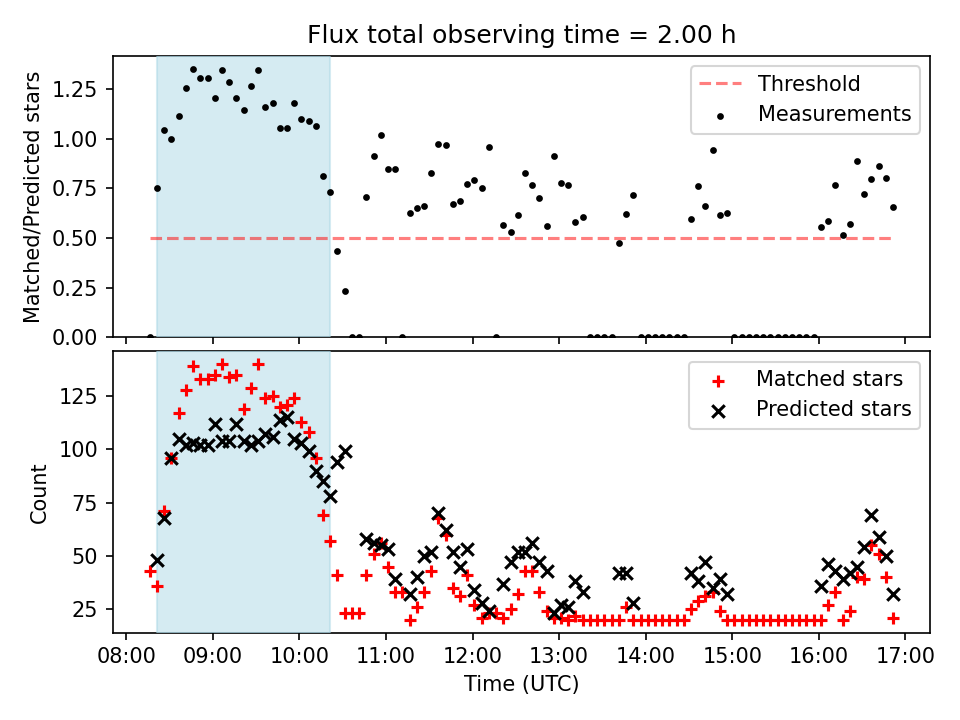 Flux total observing time = 2.00 h

Matched/Predicted stars

1.25
1.00
0.75
0.50
0.25
0.00

Threshold
Measurements

Count

125
100
75
50
25

Matched stars
Predicted stars

08:00 09:00 10:00 11:00 12:00 13:00 14:00 15:00 16:00 17:00

Time (UTC)